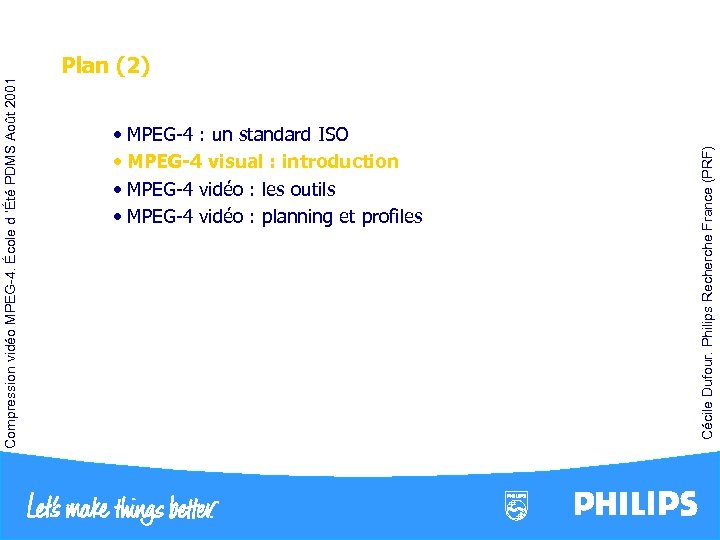 Compression vidéo MPEG-4. École d 'Été PDMS Août 2001

Plan (2)

• MPEG-4 : un standard ISO
• MPEG-4 visual : introduction
• MPEG-4 vidéo : les outils
• MPEG-4 vidéo : planning et profiles

Cécile Dufour. Philips Recherche France (PRF)

Let's make things better.

PHILIPS

PHILIPS